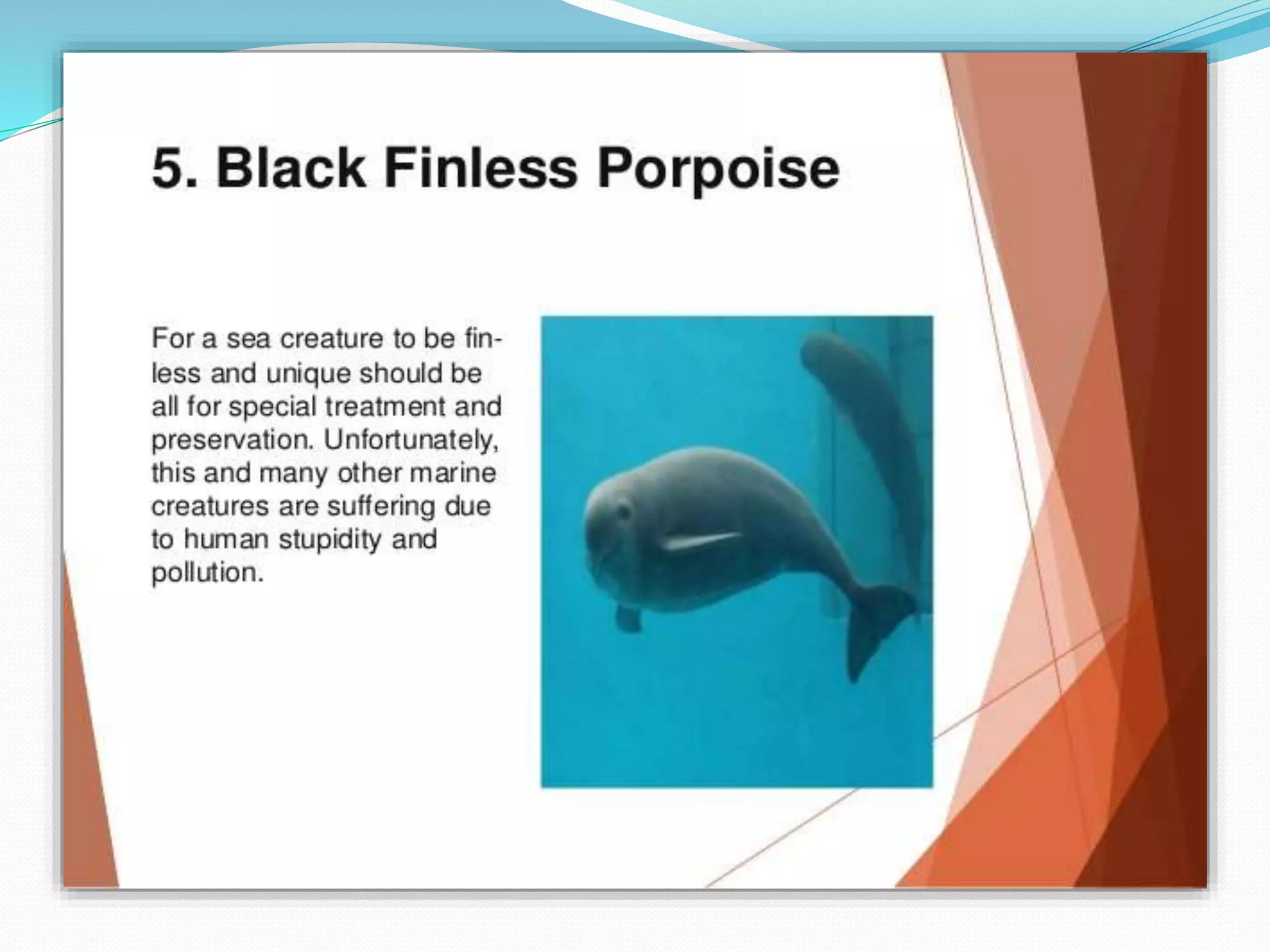 5. Black Finless Porpoise

For a sea creature to be finless and unique should be all for special treatment and preservation. Unfortunately, this and many other marine creatures are suffering due to human stupidity and pollution.